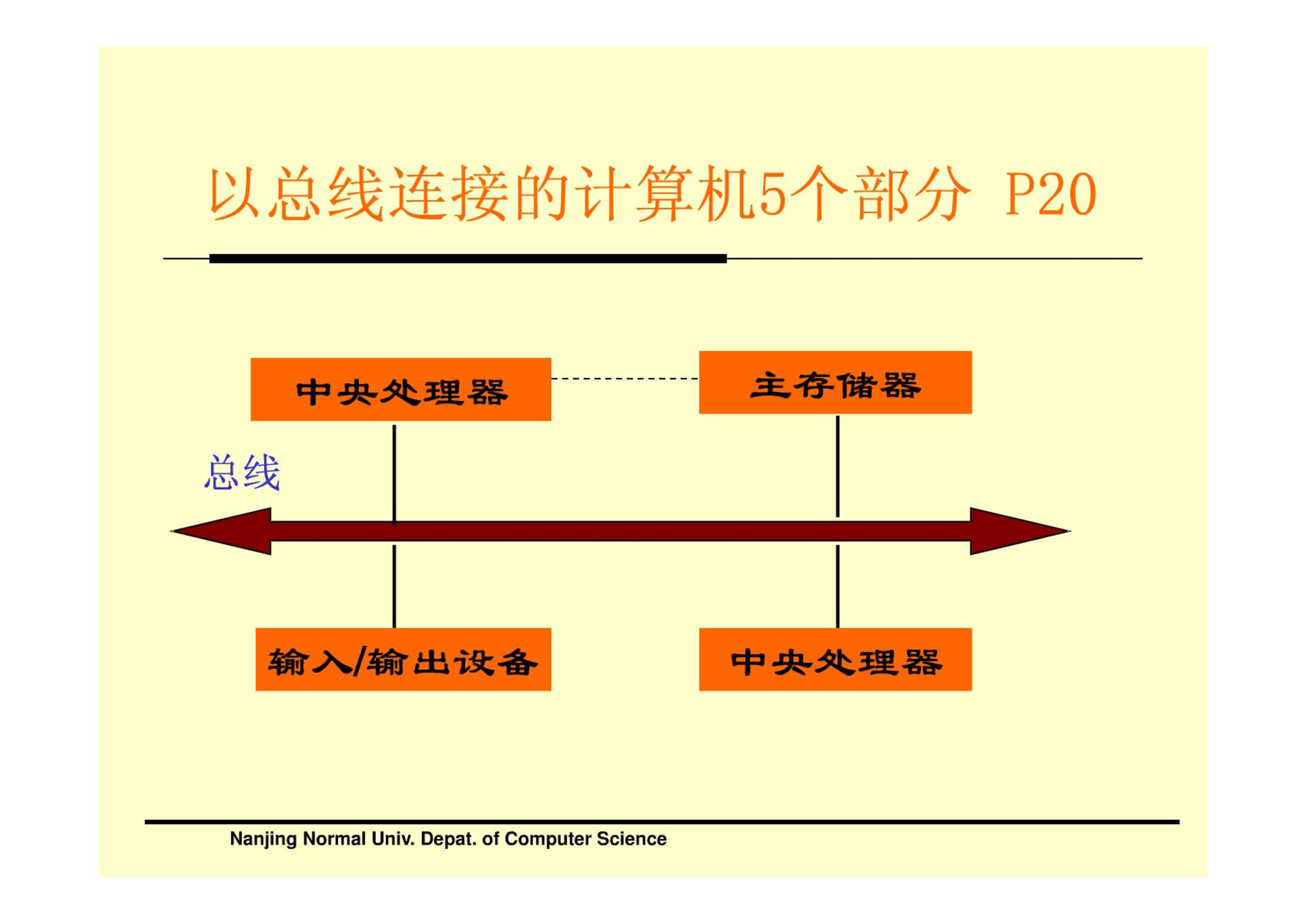 以总线连接的计算机5个部分 P20

中央处理器

主存储器

总线

输入/输出设备

中央处理器

Nanjing Normal Univ. Depat. of Computer Science